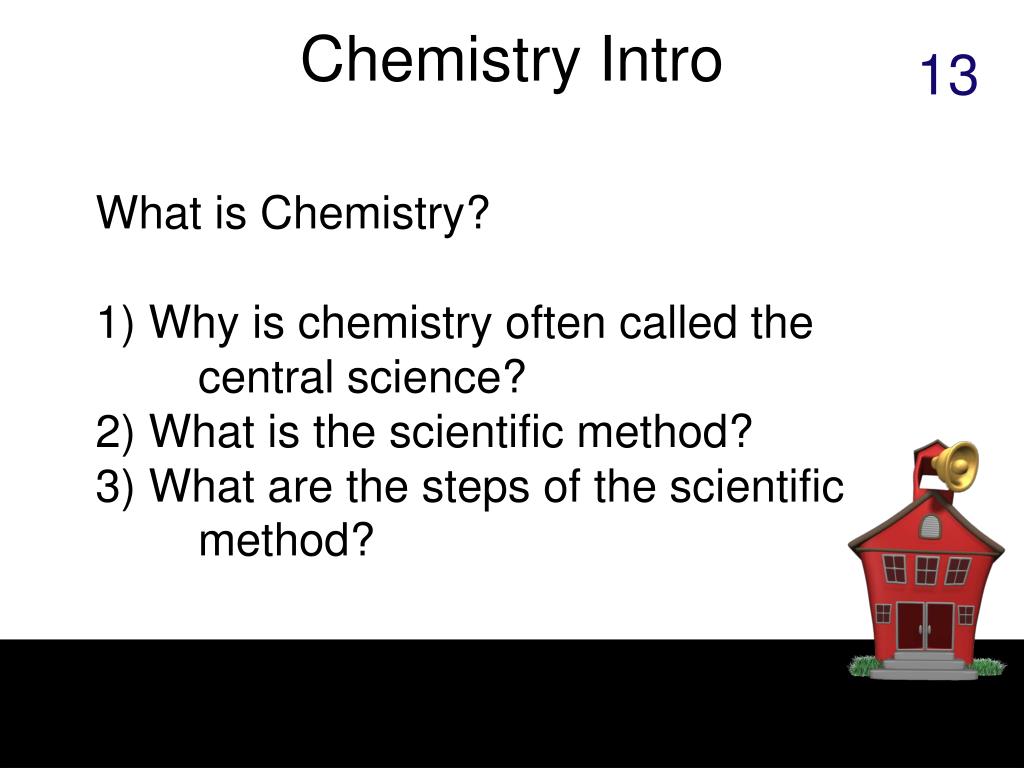 Chemistry Intro

13

What is Chemistry?

1) Why is chemistry often called the central science?
2) What is the scientific method?
3) What are the steps of the scientific method?